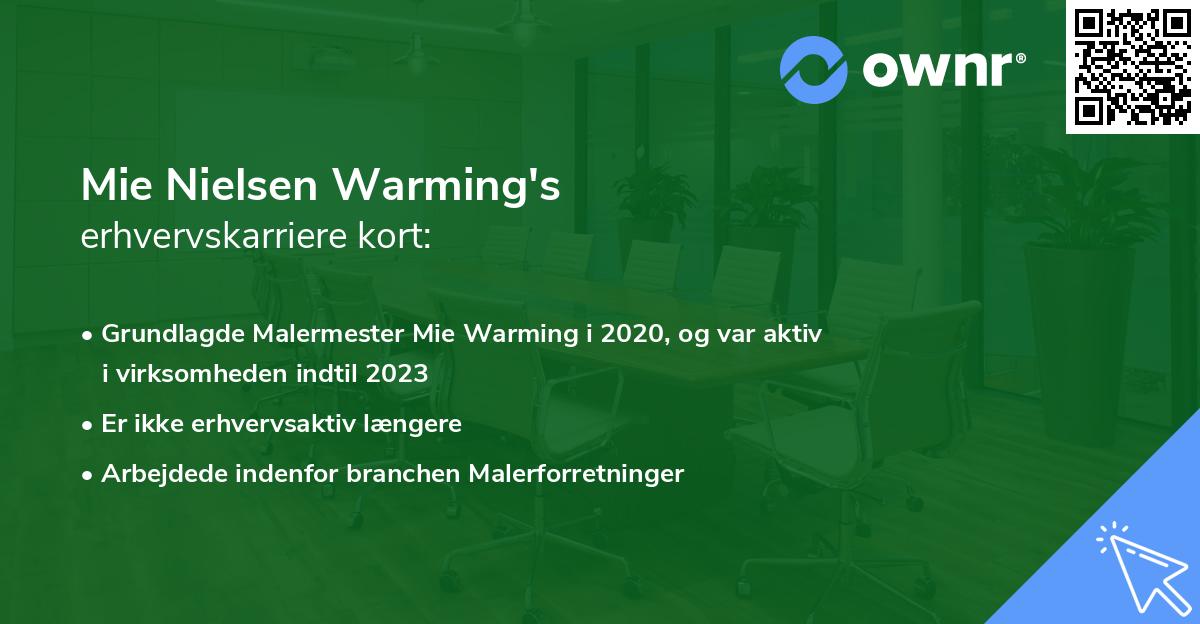 ownr®

Mie Nielsen Warming's
erhvervskarriere kort:

• Grundlagde Malermester Mie Warming i 2020, og var aktiv i virksomheden indtil 2023
• Er ikke erhvervsaktiv længere
• Arbejdede indenfor branchen Malerforretninger